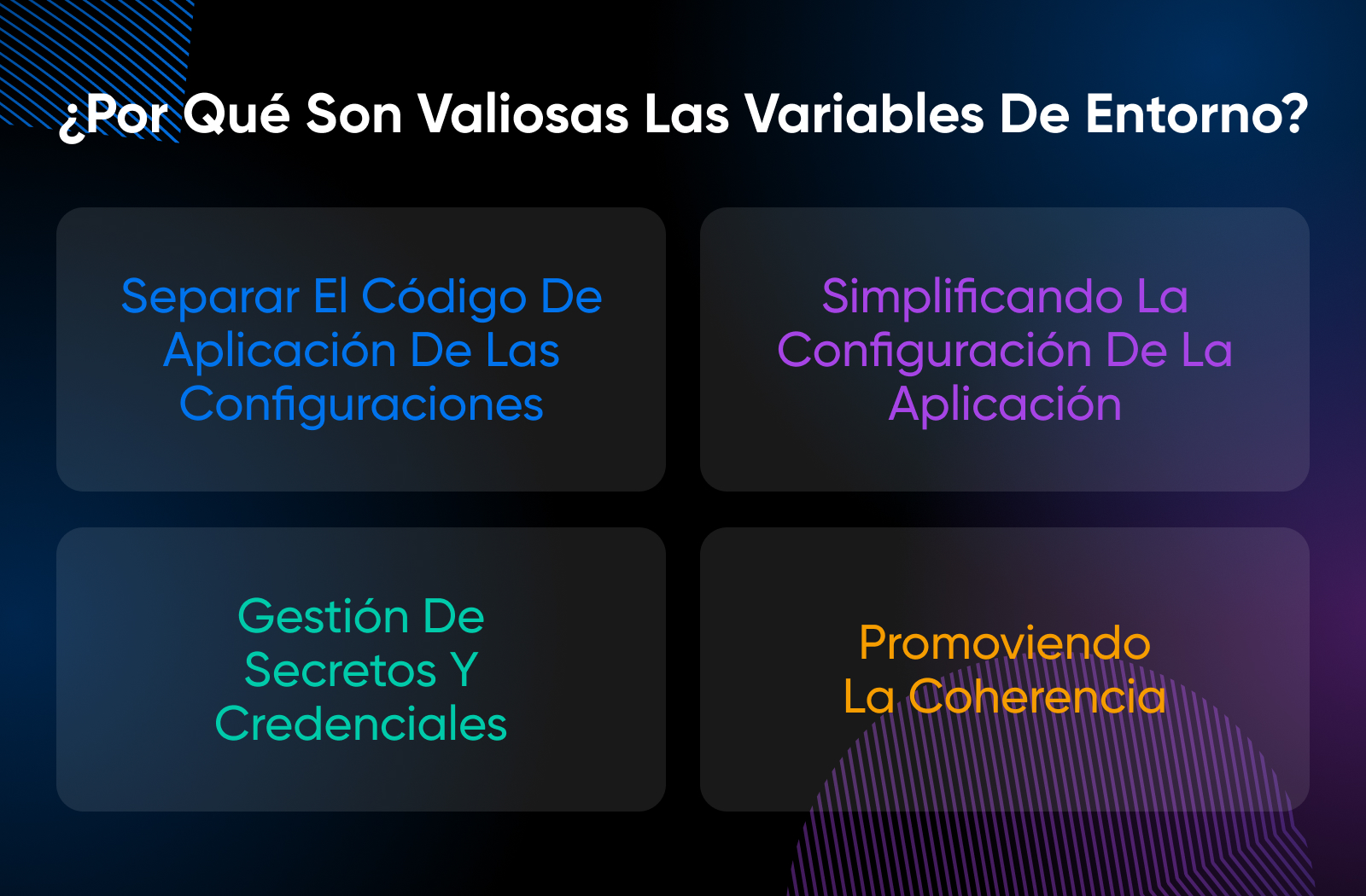 ¿Por Qué Son Valiosas Las Variables De Entorno?

Separar El Código De Aplicación De Las Configuraciones

Simplificando La Configuración De La Aplicación

Gestión De Secretos Y Credenciales

Promoviendo La Coherencia